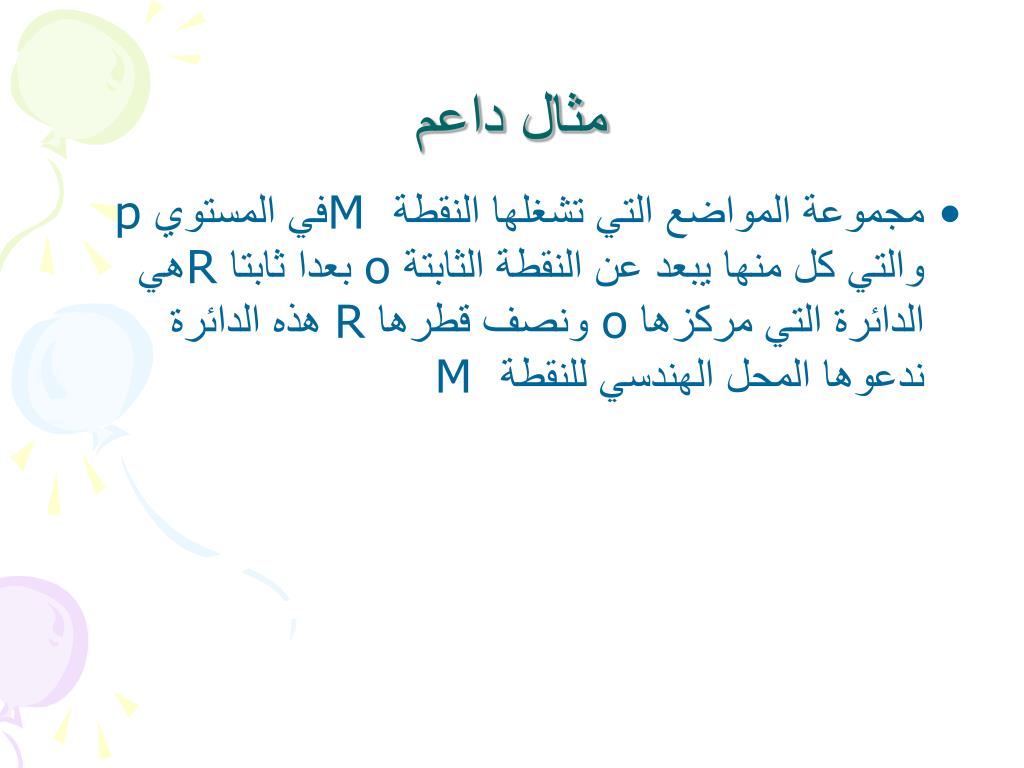 مثال داعم

• مجموعة المواضع التي تشغلها النقطة Mفي المستوي p والتي كل منها يبعد عن النقطة الثابتة o بعدا ثابتا Rهي الدائرة التي مركزها o ونصف قطرها R هذه الدائرة ندعوها المحل الهندسي للنقطة M